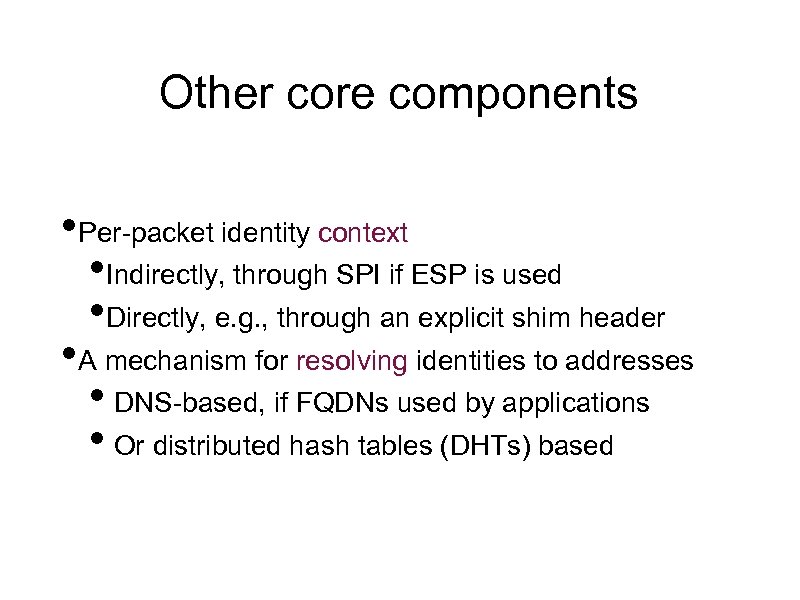 Other core components

• Per-packet identity context
  • Indirectly, through SPI if ESP is used
  • Directly, e.g., through an explicit shim header
• A mechanism for resolving identities to addresses
  • DNS-based, if FQDNs used by applications
  • Or distributed hash tables (DHTs) based